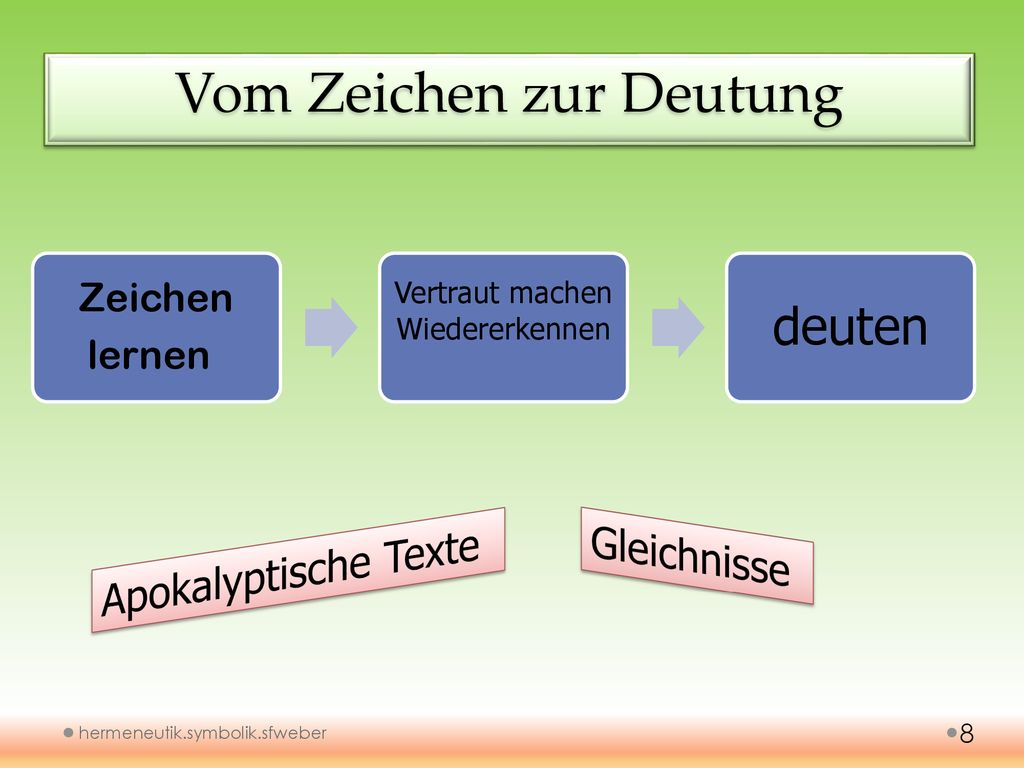 Vom Zeichen zur Deutung

Zeichen lernen

Vertraut machen Wiedererkennen

deuten

Apokalyptische Texte

Gleichnisse

hermeneutik.symbolik.sfweber

8